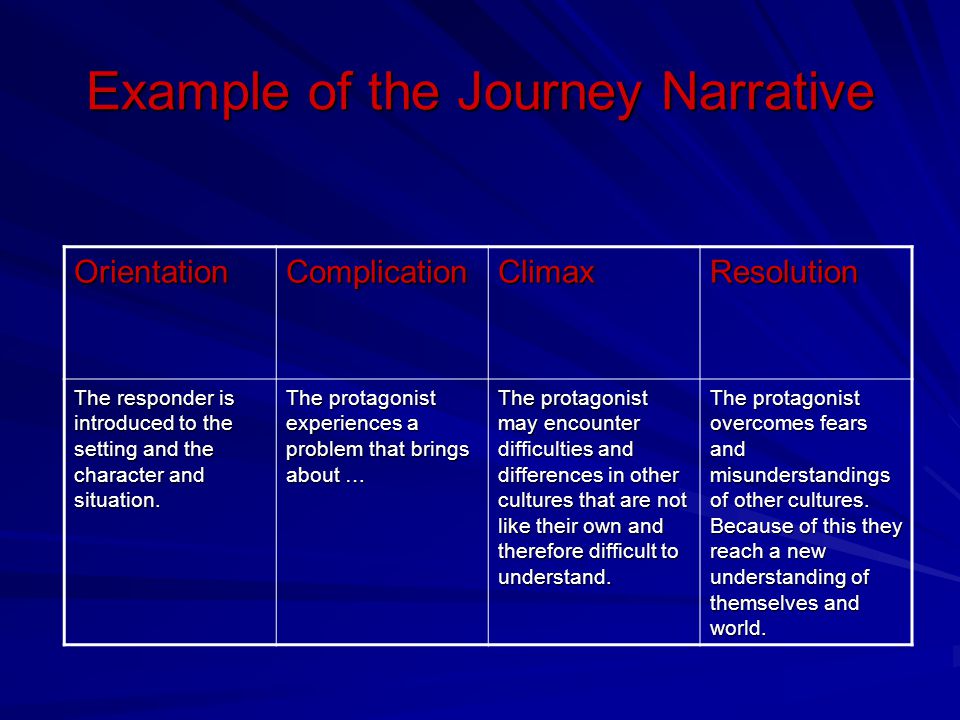 Example of the Journey Narrative

| Orientation | Complication | Climax | Resolution |
|---|---|---|---|
| The responder is introduced to the setting and the character and situation. | The protagonist experiences a problem that brings about … | The protagonist may encounter difficulties and differences in other cultures that are not like their own and therefore difficult to understand. | The protagonist overcomes fears and misunderstandings of other cultures. Because of this they reach a new understanding of themselves and world. |